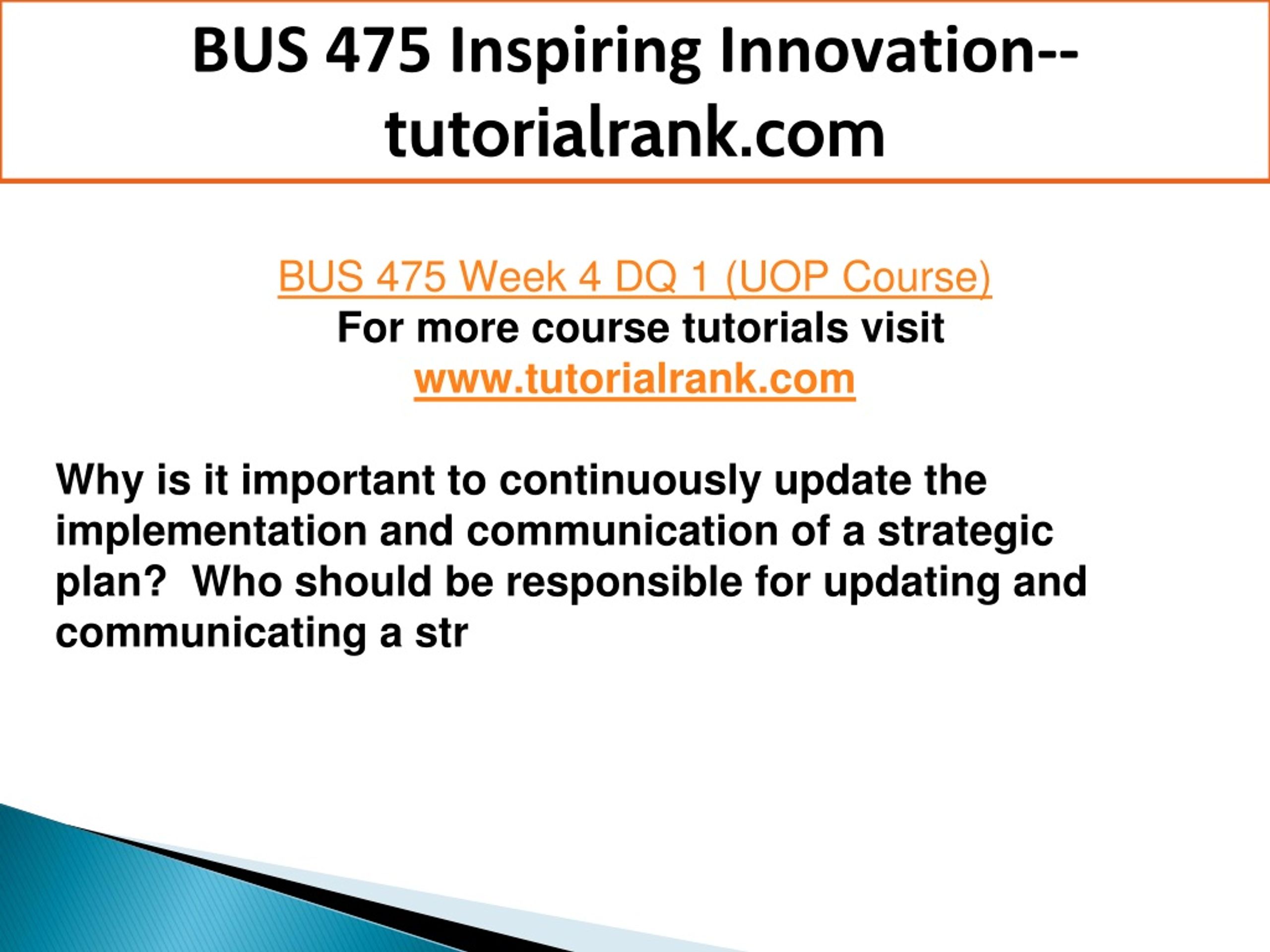 BUS 475 Inspiring Innovation--tutorialrank.com

BUS 475 Week 4 DQ 1 (UOP Course)
For more course tutorials visit
www.tutorialrank.com

Why is it important to continuously update the implementation and communication of a strategic plan?  Who should be responsible for updating and communicating a str